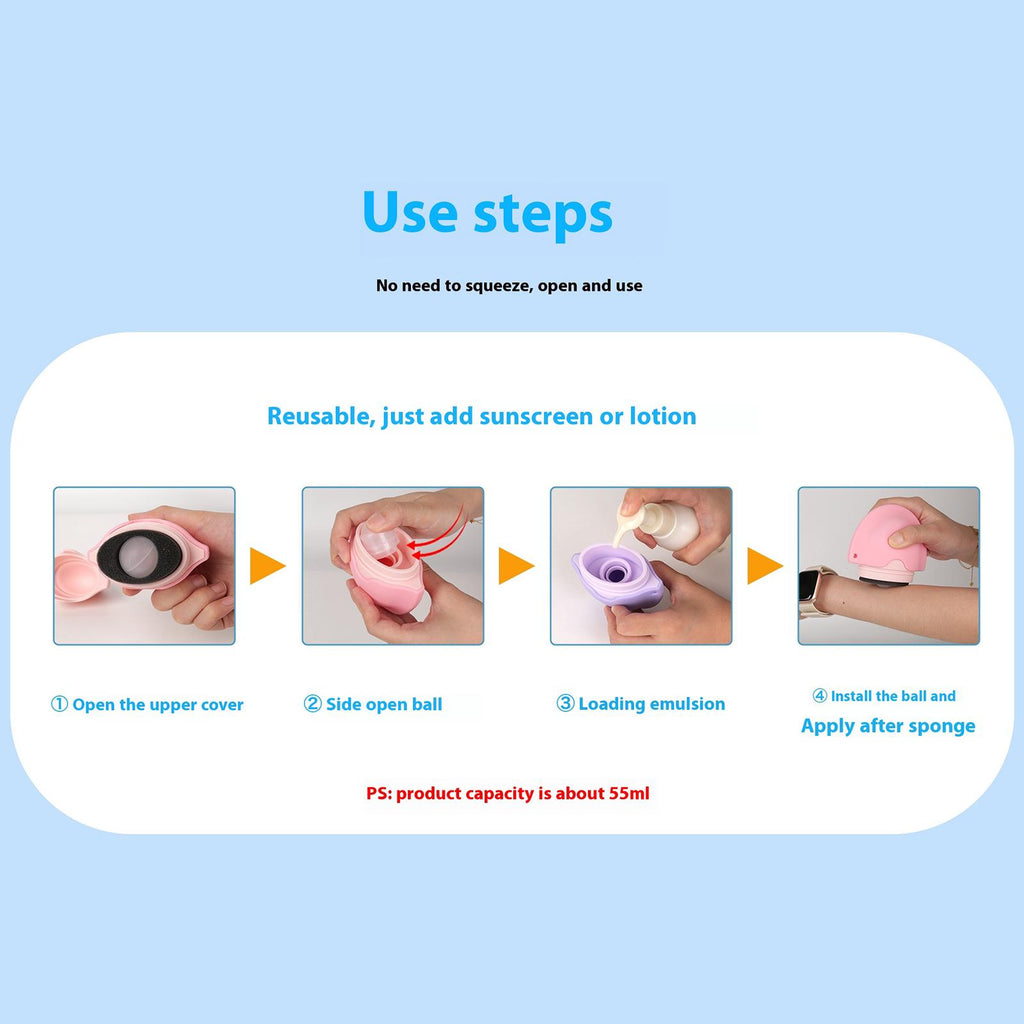 Use steps

No need to squeeze, open and use

Reusable, just add sunscreen or lotion

① Open the upper cover

② Side open ball

③ Loading emulsion

④ Install the ball and Apply after sponge

PS: product capacity is about 55ml